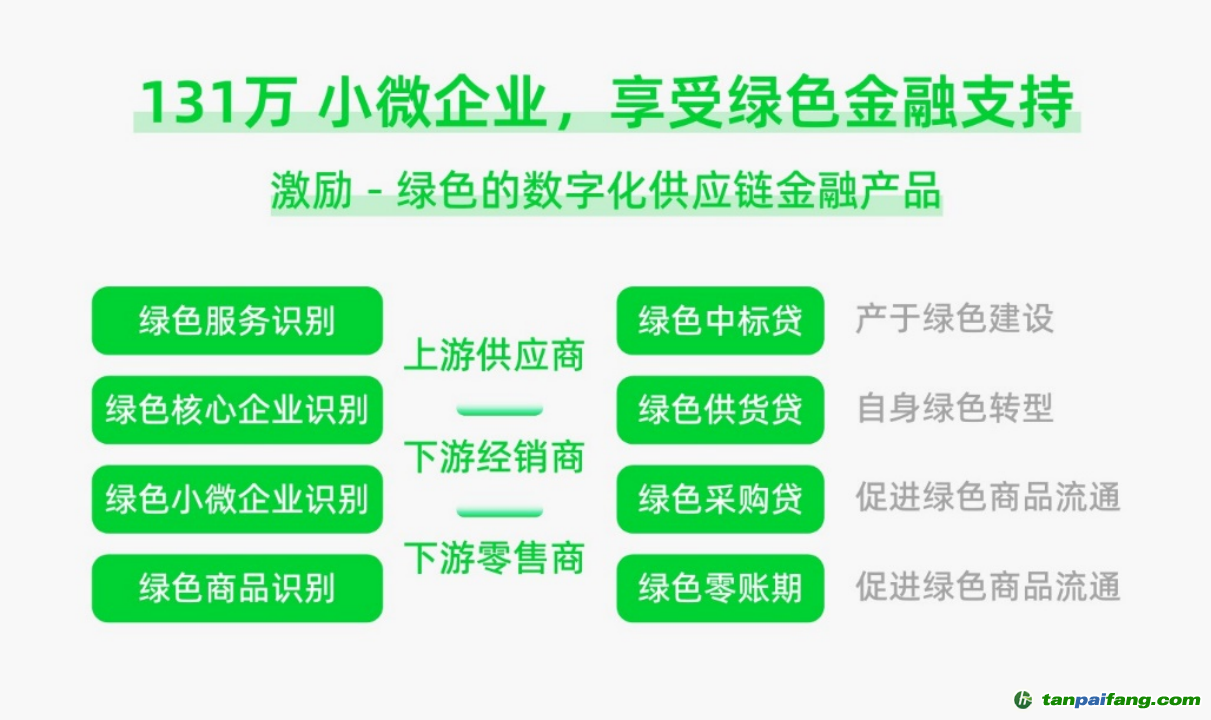 131万 小微企业，享受绿色金融支持

激励 - 绿色的数字化供应链金融产品

绿色服务识别

绿色核心企业识别

绿色小微企业识别

绿色商品识别

上游供应商

下游经销商

下游零售商

绿色中标贷 产于绿色建设

绿色供货贷 自身绿色转型

绿色采购贷 促进绿色商品流通

绿色零账期 促进绿色商品流通

tanpaifang.com